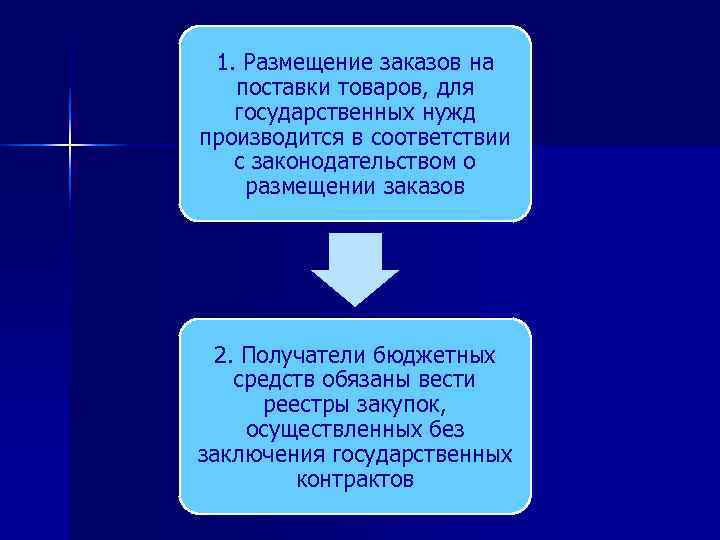 1. Размещение заказов на поставки товаров, для государственных нужд производится в соответствии с законодательством о размещении заказов

2. Получатели бюджетных средств обязаны вести реестры закупок, осуществленных без заключения государственных контрактов